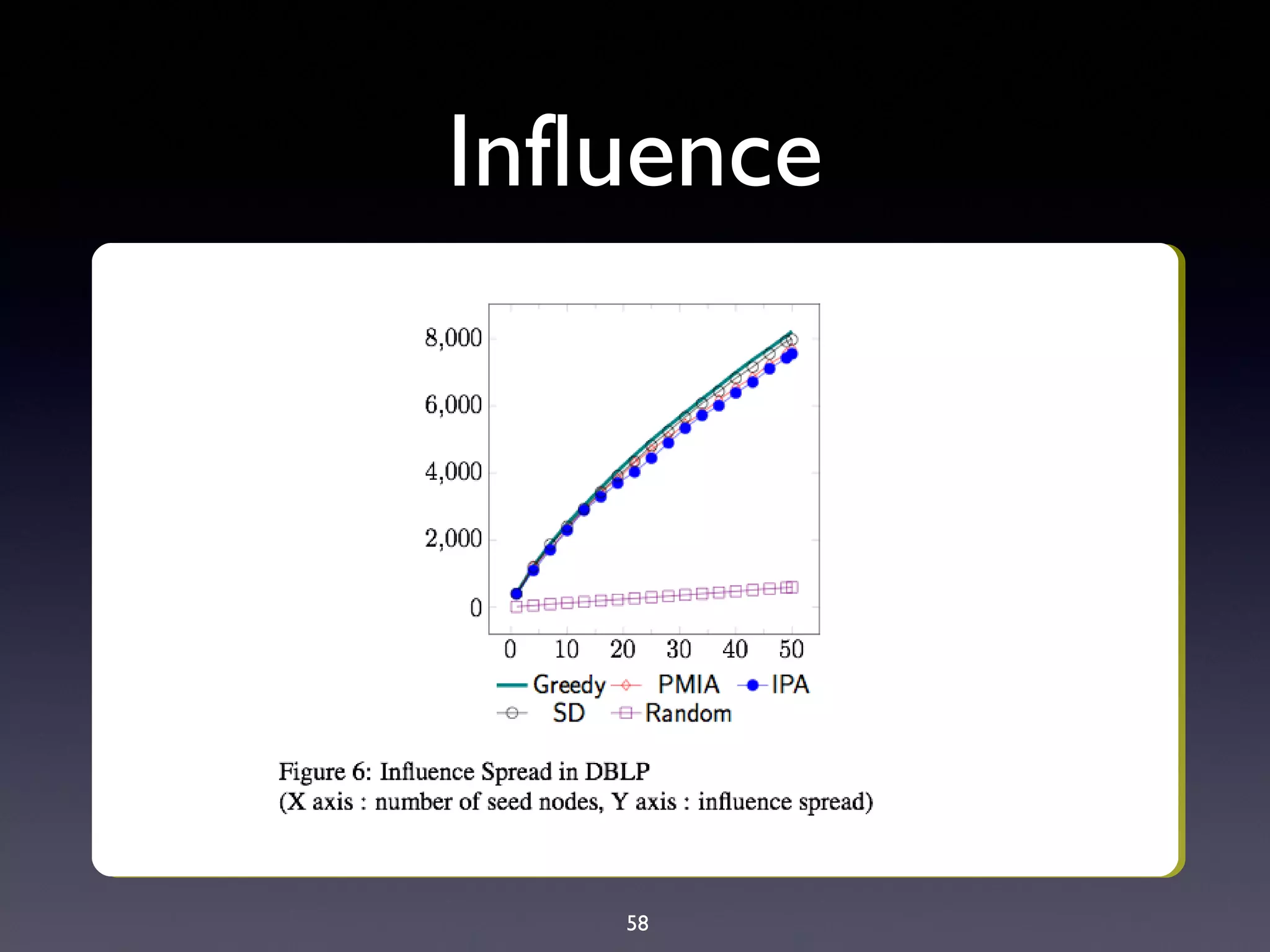 Influence

8,000
6,000
4,000
2,000
0

0 10 20 30 40 50

Greedy PMIA IPA
SD Random

Figure 6: Influence Spread in DBLP
(X axis : number of seed nodes, Y axis : influence spread)

58